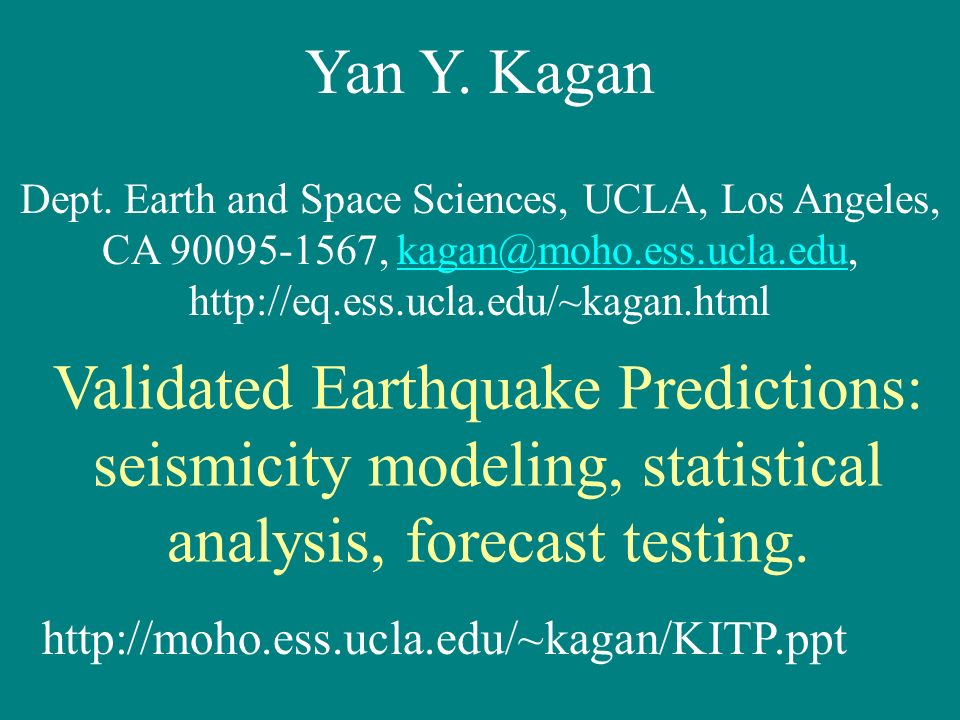 Yan Y. Kagan

Dept. Earth and Space Sciences, UCLA, Los Angeles, CA 90095-1567, kagan@moho.ess.ucla.edu, http://eq.ess.ucla.edu/~kagan.html

Validated Earthquake Predictions: seismicity modeling, statistical analysis, forecast testing.

http://moho.ess.ucla.edu/~kagan/KITP.ppt